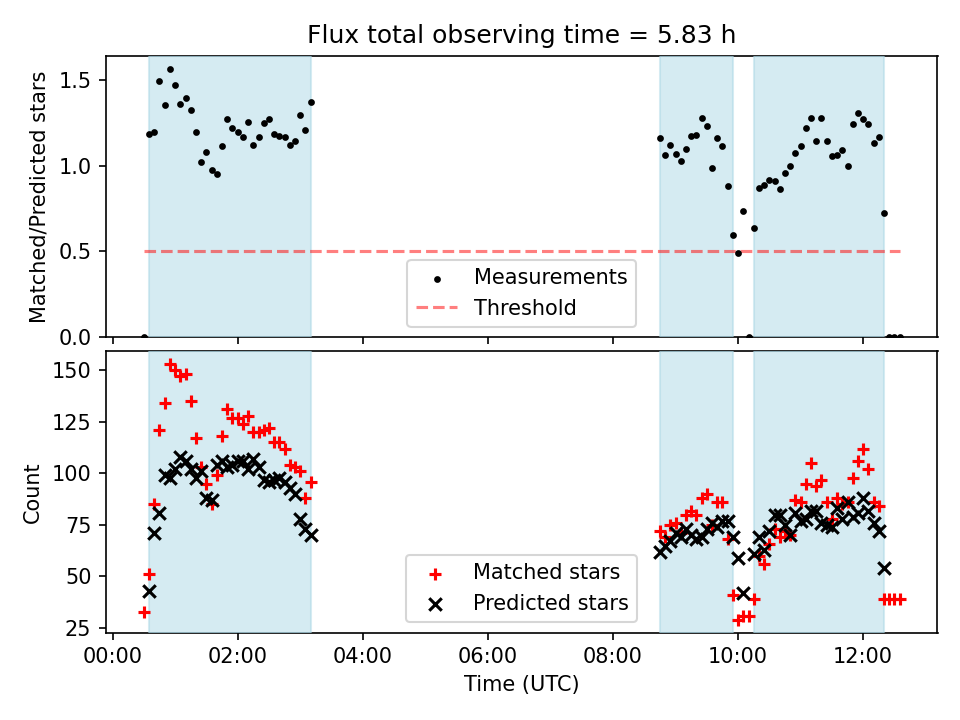 Flux total observing time = 5.83 h

Matched/Predicted stars

1.5
1.0
0.5
0.0

Measurements
Threshold

Count

150
125
100
75
50
25

Matched stars
Predicted stars

00:00
02:00
04:00
06:00
08:00
10:00
12:00

Time (UTC)